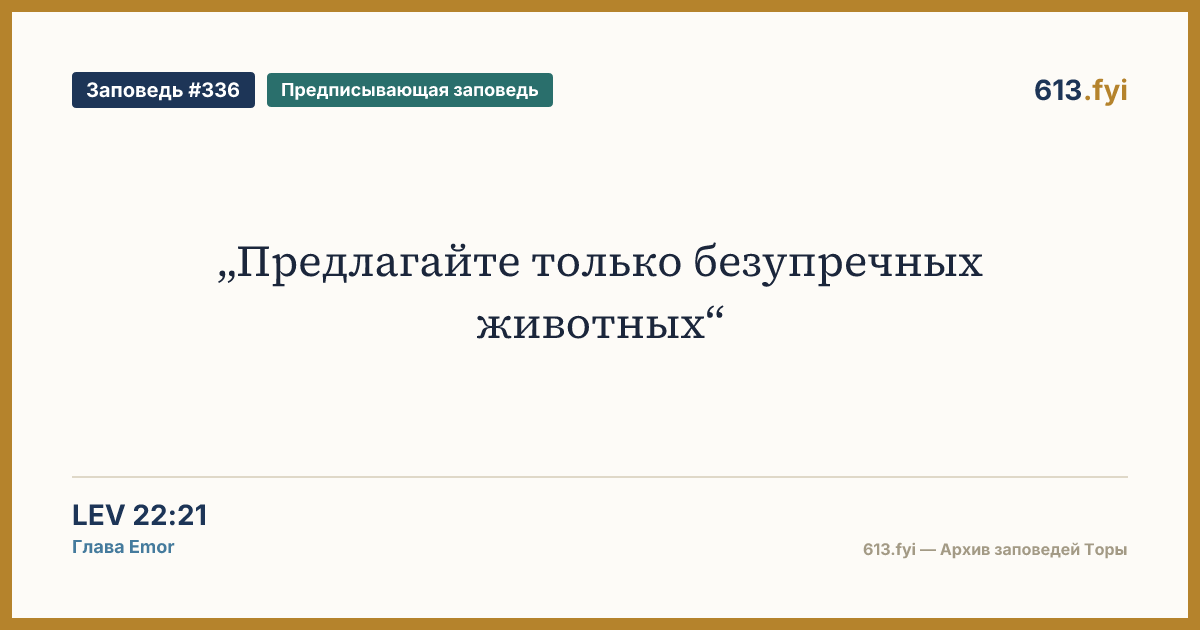 Заповедь #336

Предписывающая заповедь

613.fyi

„Предлагайте только безупречных животных“

LEV 22:21

Глава Emor

613.fyi — Архив заповедей Торы